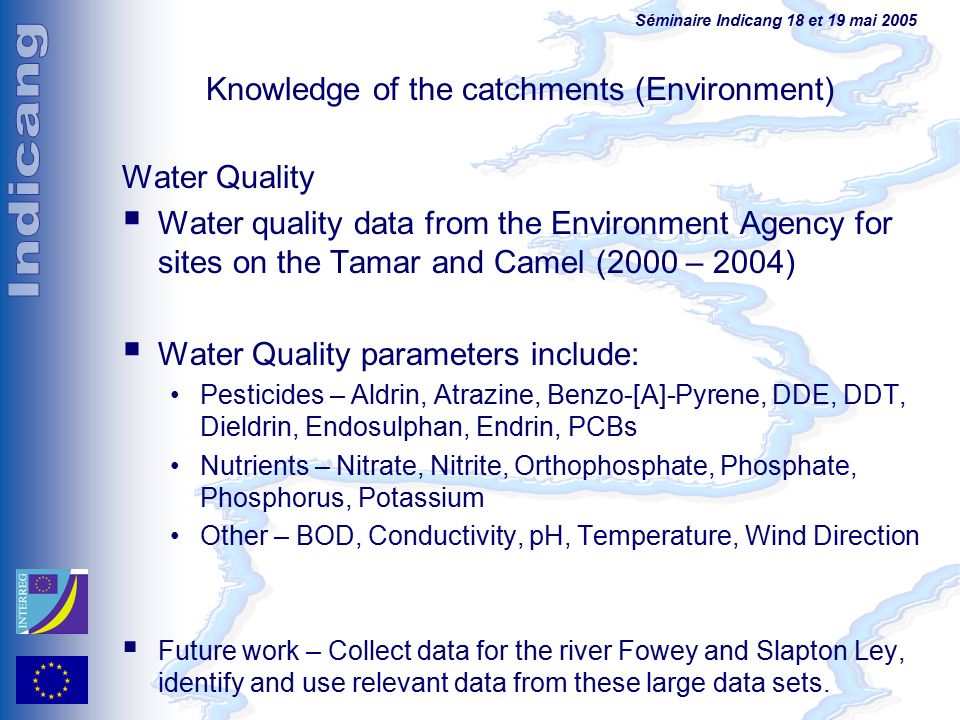 Indicang

Séminaire Indicang 18 et 19 mai 2005

Knowledge of the catchments (Environment)

Water Quality

▪ Water quality data from the Environment Agency for sites on the Tamar and Camel (2000 – 2004)

▪ Water Quality parameters include:
• Pesticides – Aldrin, Atrazine, Benzo-[A]-Pyrene, DDE, DDT, Dieldrin, Endosulphan, Endrin, PCBs
• Nutrients – Nitrate, Nitrite, Orthophosphate, Phosphate, Phosphorus, Potassium
• Other – BOD, Conductivity, pH, Temperature, Wind Direction

INTERREG

▪ Future work – Collect data for the river Fowey and Slapton Ley, identify and use relevant data from these large data sets.